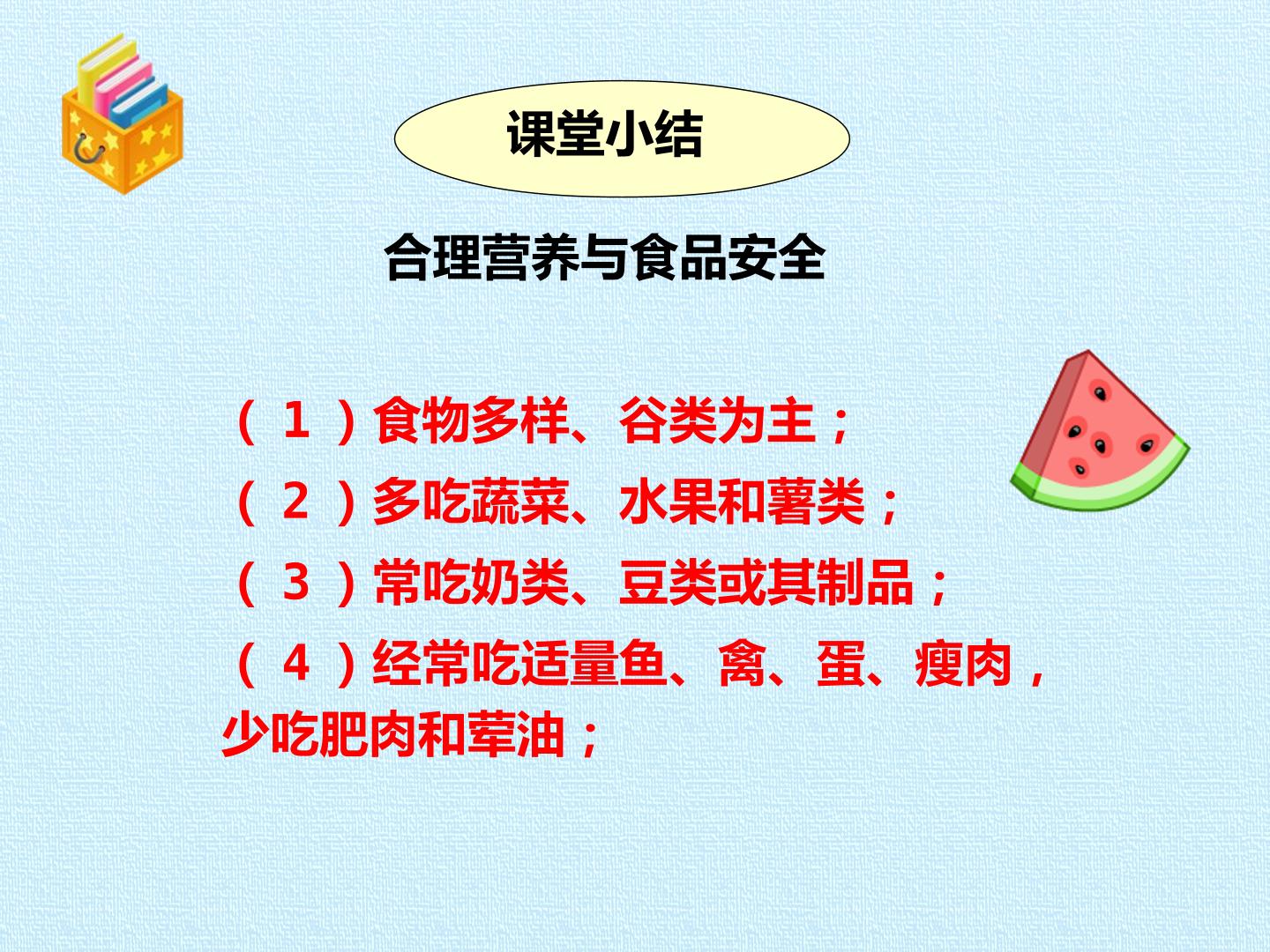 课堂小结

合理营养与食品安全

（1）食物多样、谷类为主；

（2）多吃蔬菜、水果和薯类；

（3）常吃奶类、豆类或其制品；

（4）经常吃适量鱼、禽、蛋、瘦肉，少吃肥肉和荤油；